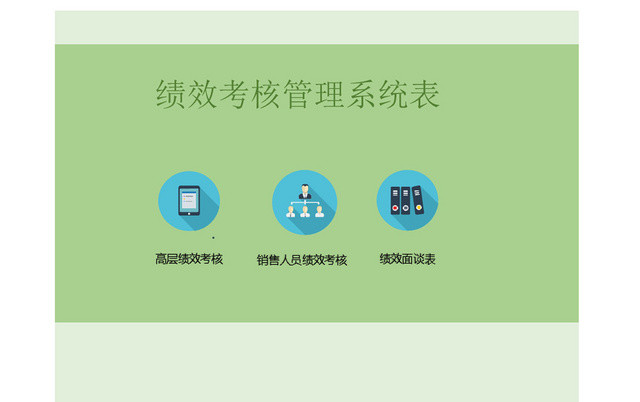 绩效考核管理系统表

高层绩效考核

销售人员绩效考核

绩效面谈表